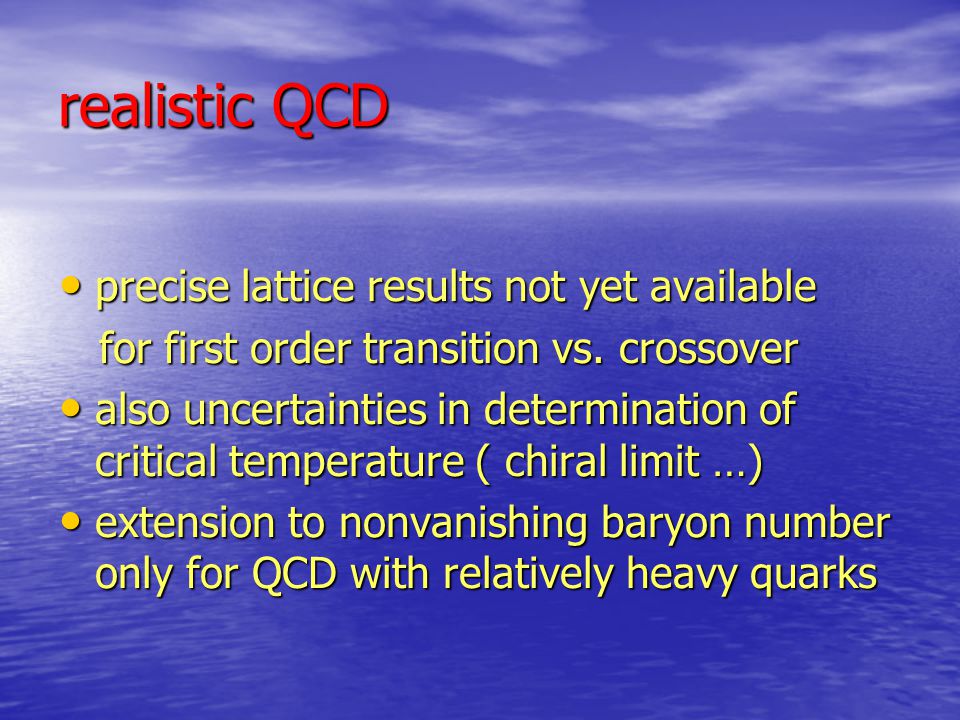 realistic QCD

• precise lattice results not yet available

for first order transition vs. crossover

• also uncertainties in determination of critical temperature ( chiral limit …)

• extension to nonvanishing baryon number only for QCD with relatively heavy quarks